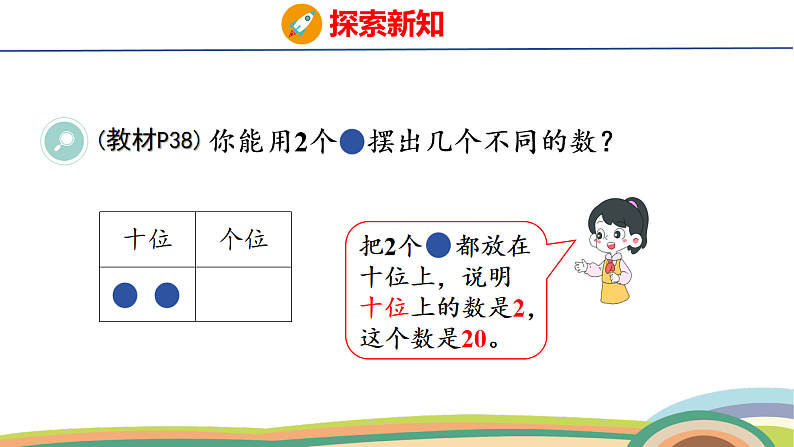 探索新知

(教材P38) 你能用2个●摆出几个不同的数？

| 十位 | 个位 |
|---|---|
| ● ● | |

把2个●都放在十位上，说明十位上的数是2，这个数是20。